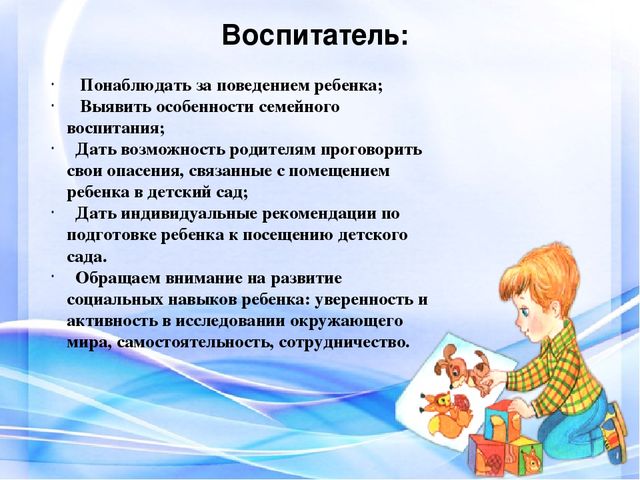 Воспитатель:

· Понаблюдать за поведением ребенка;
· Выявить особенности семейного воспитания;
· Дать возможность родителям проговорить свои опасения, связанные с помещением ребенка в детский сад;
· Дать индивидуальные рекомендации по подготовке ребенка к посещению детского сада.
· Обращаем внимание на развитие социальных навыков ребенка: уверенность и активность в исследовании окружающего мира, самостоятельность, сотрудничество.